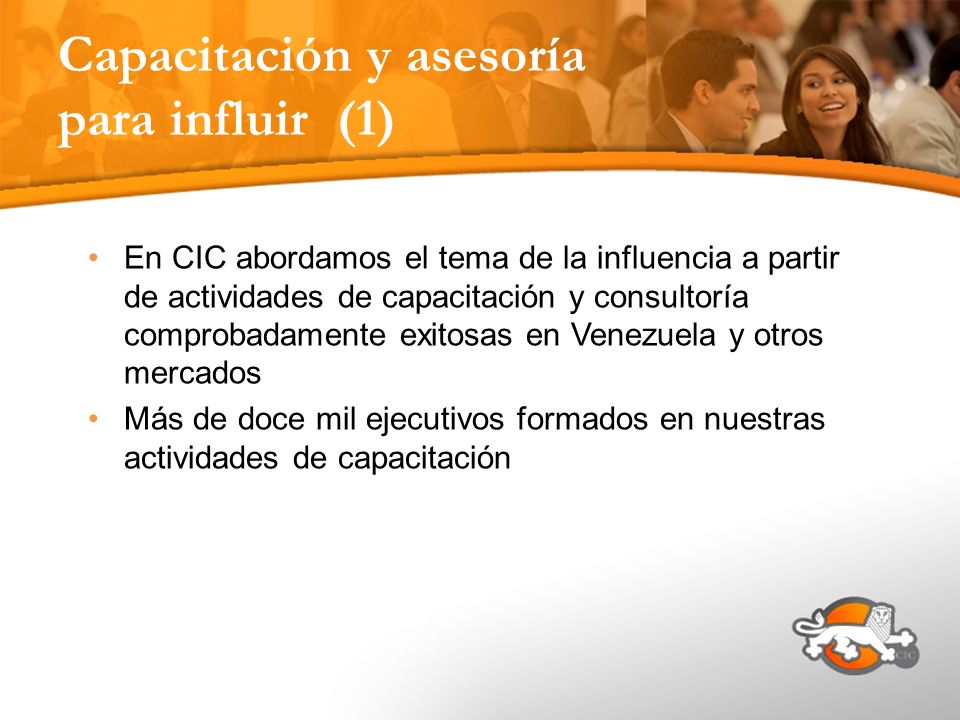 Capacitación y asesoría para influir (1)

• En CIC abordamos el tema de la influencia a partir de actividades de capacitación y consultoría comprobadamente exitosas en Venezuela y otros mercados
• Más de doce mil ejecutivos formados en nuestras actividades de capacitación